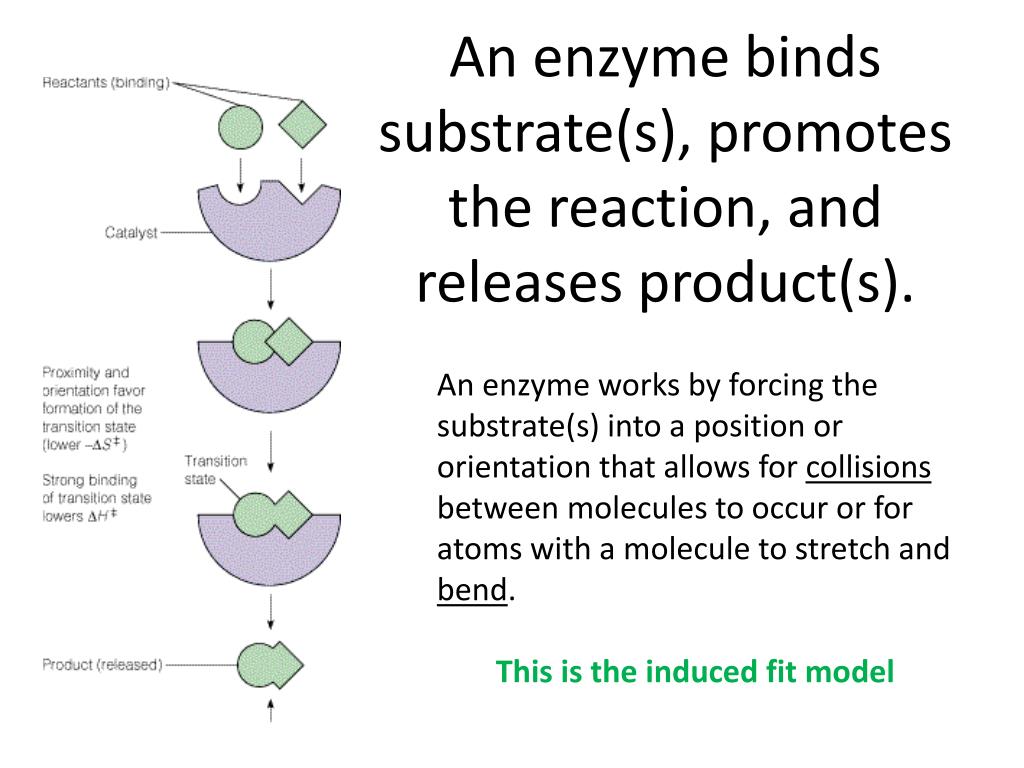 An enzyme binds substrate(s), promotes the reaction, and releases product(s).

Reactants (binding)

Catalyst

Proximity and orientation favor formation of the transition state (lower $-\Delta S^{\ddagger}$)

Strong binding of transition state lowers $\Delta H^{\ddagger}$

Transition state

Product (released)

An enzyme works by forcing the substrate(s) into a position or orientation that allows for collisions between molecules to occur or for atoms with a molecule to stretch and bend.

This is the induced fit model